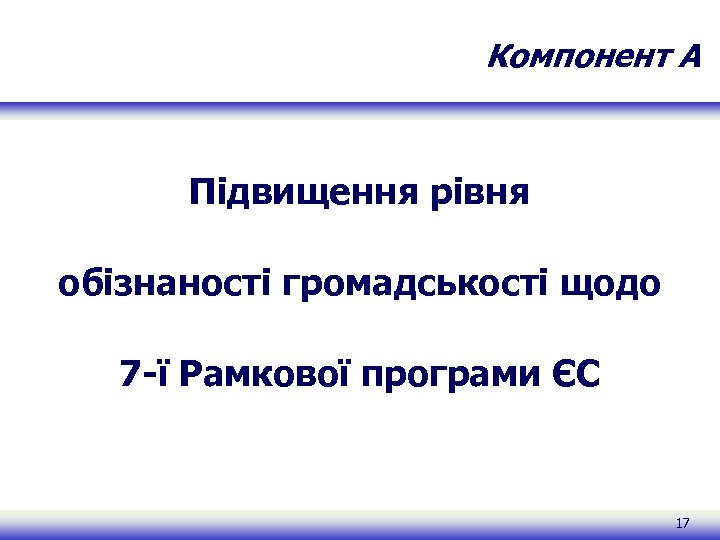 Компонент А

Підвищення рівня

обізнаності громадськості щодо

7-ї Рамкової програми ЄС

17